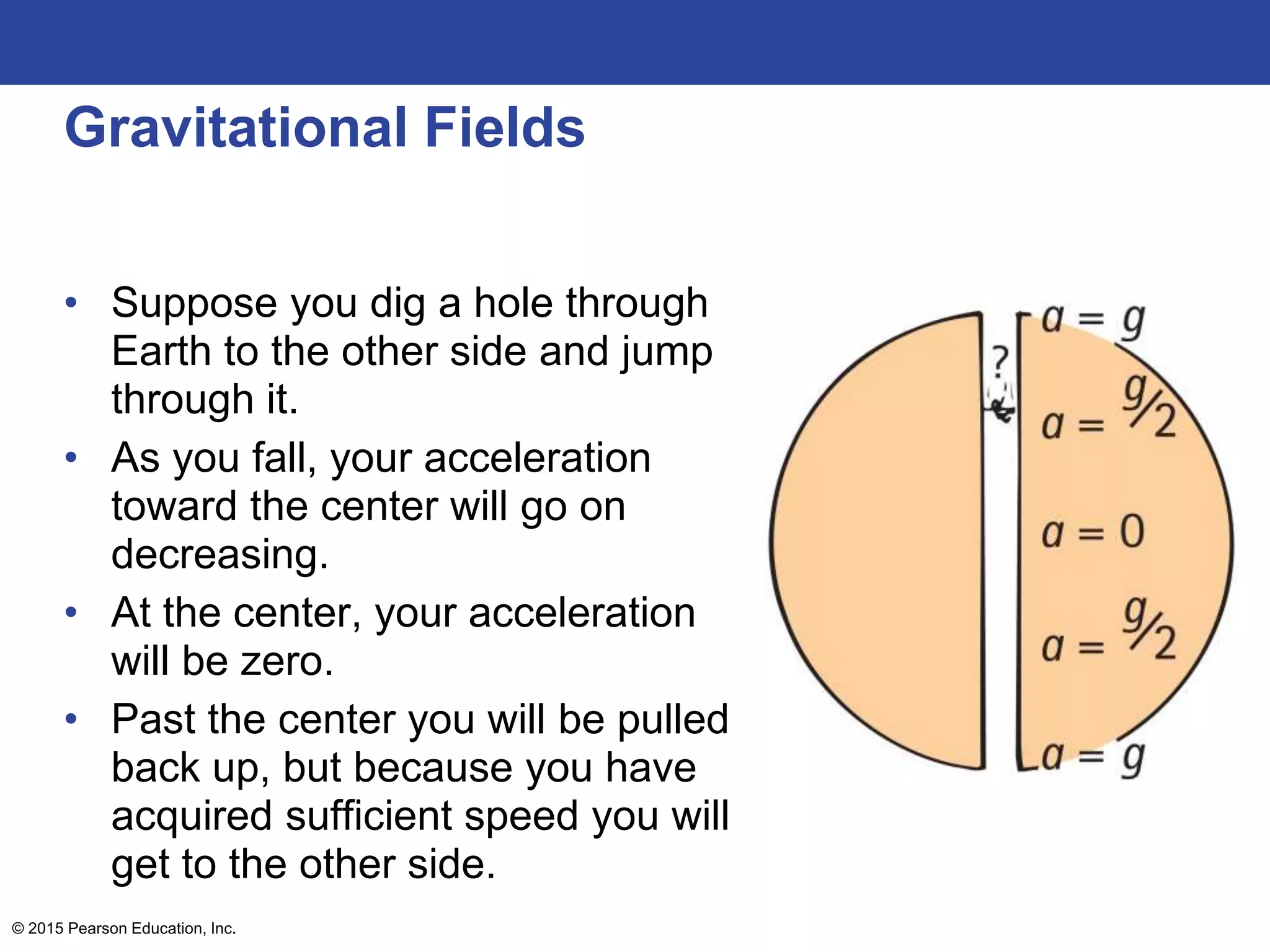 Gravitational Fields

• Suppose you dig a hole through Earth to the other side and jump through it.
• As you fall, your acceleration toward the center will go on decreasing.
• At the center, your acceleration will be zero.
• Past the center you will be pulled back up, but because you have acquired sufficient speed you will get to the other side.

?

$a = g$

$a = g/2$

$a = 0$

$a = g/2$

$a = g$

© 2015 Pearson Education, Inc.